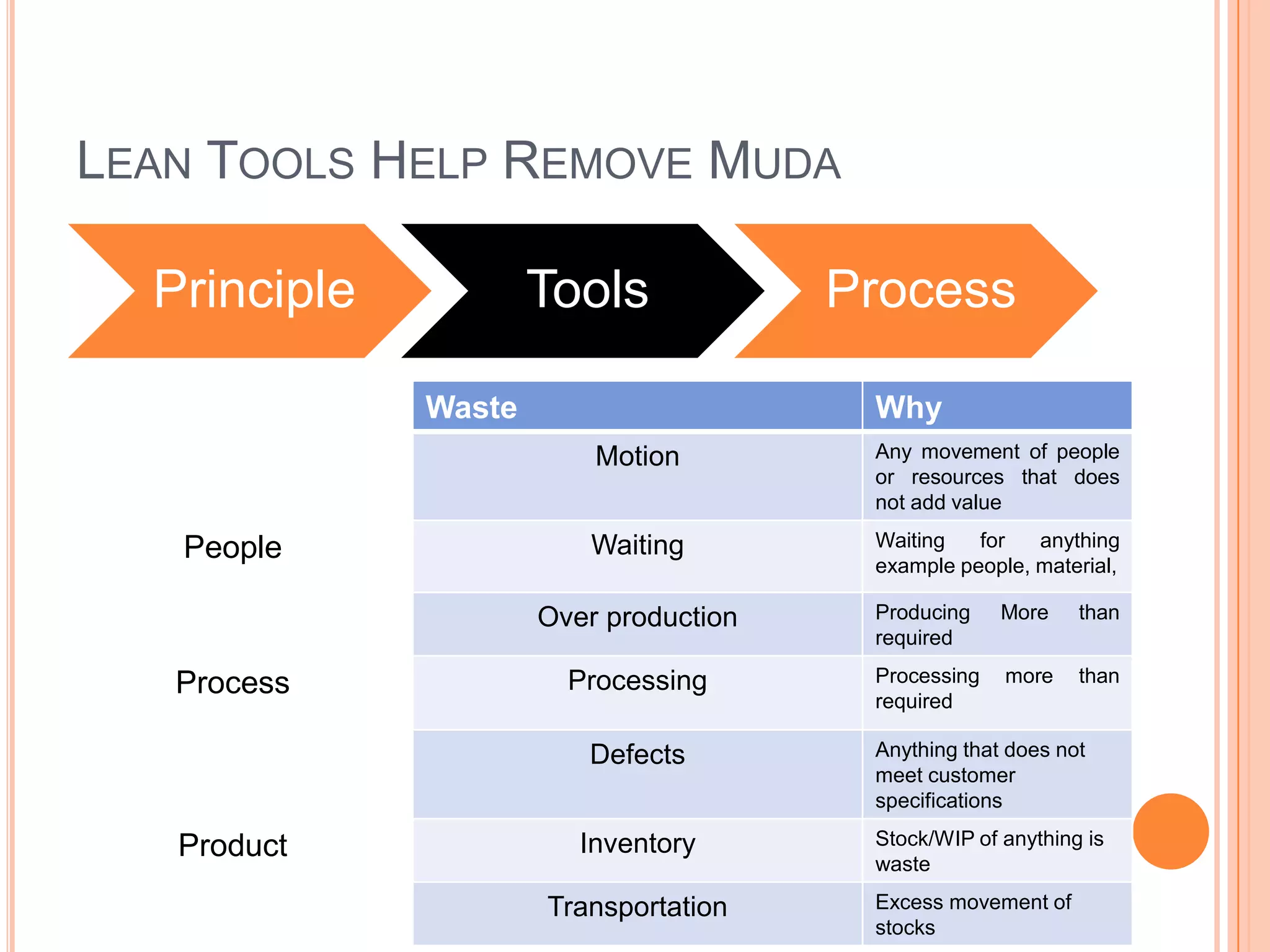 LEAN TOOLS HELP REMOVE MUDA

Principle

Tools

Process

People

Process

Product

| Waste | Why |
|---|---|
| Motion | Any movement of people or resources that does not add value |
| Waiting | Waiting for anything example people, material, |
| Over production | Producing More than required |
| Processing | Processing more than required |
| Defects | Anything that does not meet customer specifications |
| Inventory | Stock/WIP of anything is waste |
| Transportation | Excess movement of stocks |